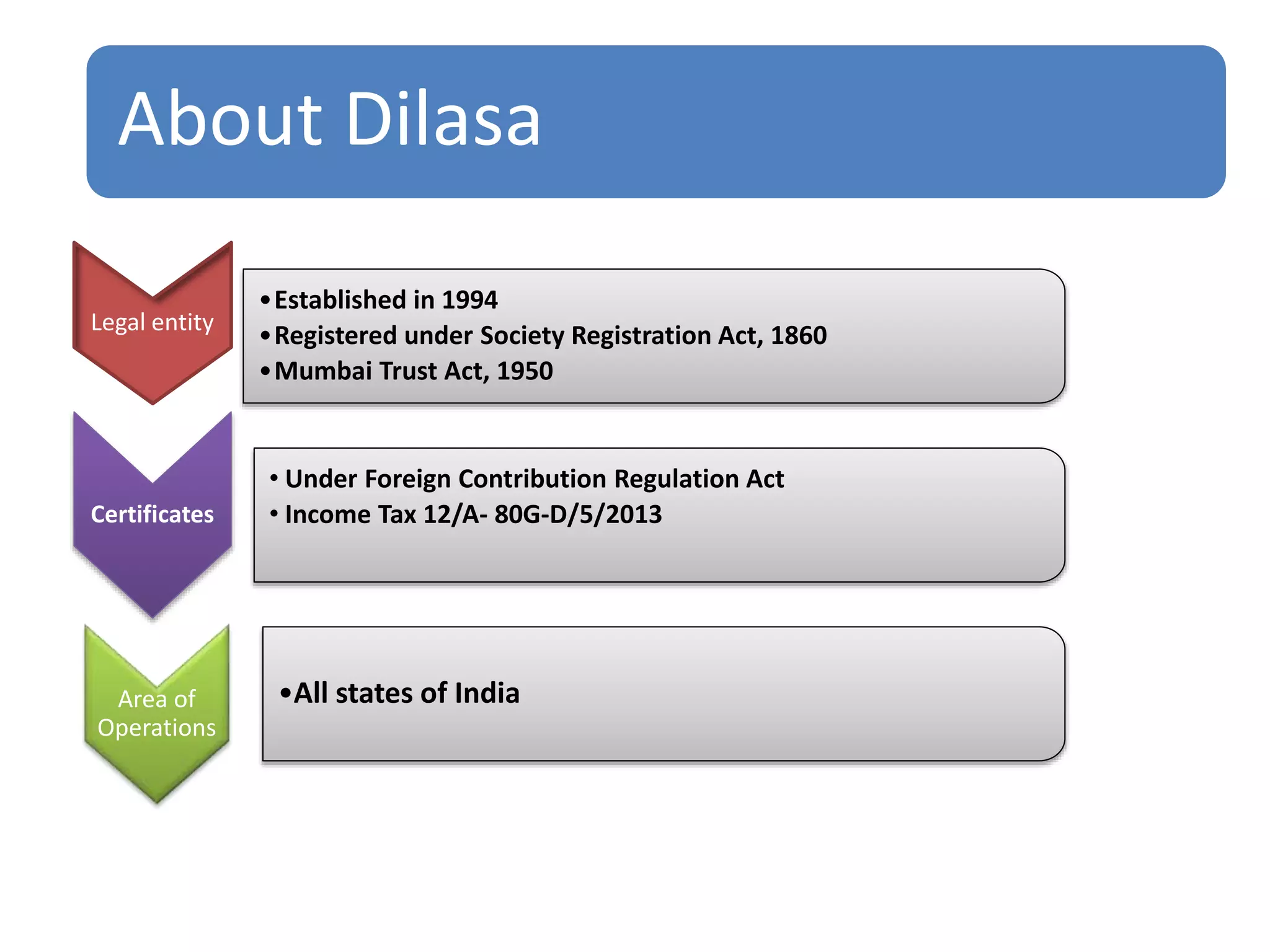 About Dilasa

Legal entity

• Established in 1994
• Registered under Society Registration Act, 1860
• Mumbai Trust Act, 1950

Certificates

• Under Foreign Contribution Regulation Act
• Income Tax 12/A- 80G-D/5/2013

Area of Operations

• All states of India